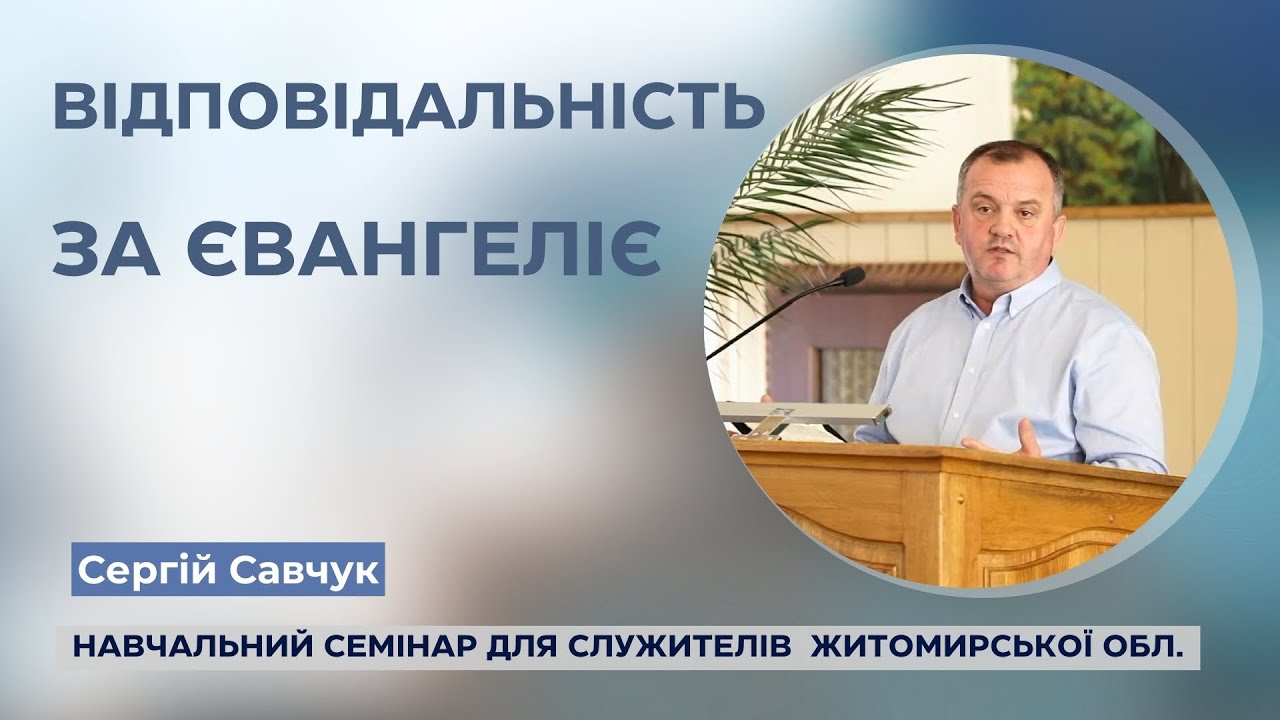 ВІДПОВІДАЛЬНІСТЬ

ЗА ЄВАНГЕЛІЄ

Сергій Савчук

НАВЧАЛЬНИЙ СЕМІНАР ДЛЯ СЛУЖИТЕЛІВ ЖИТОМИРСЬКОЇ ОБЛ.